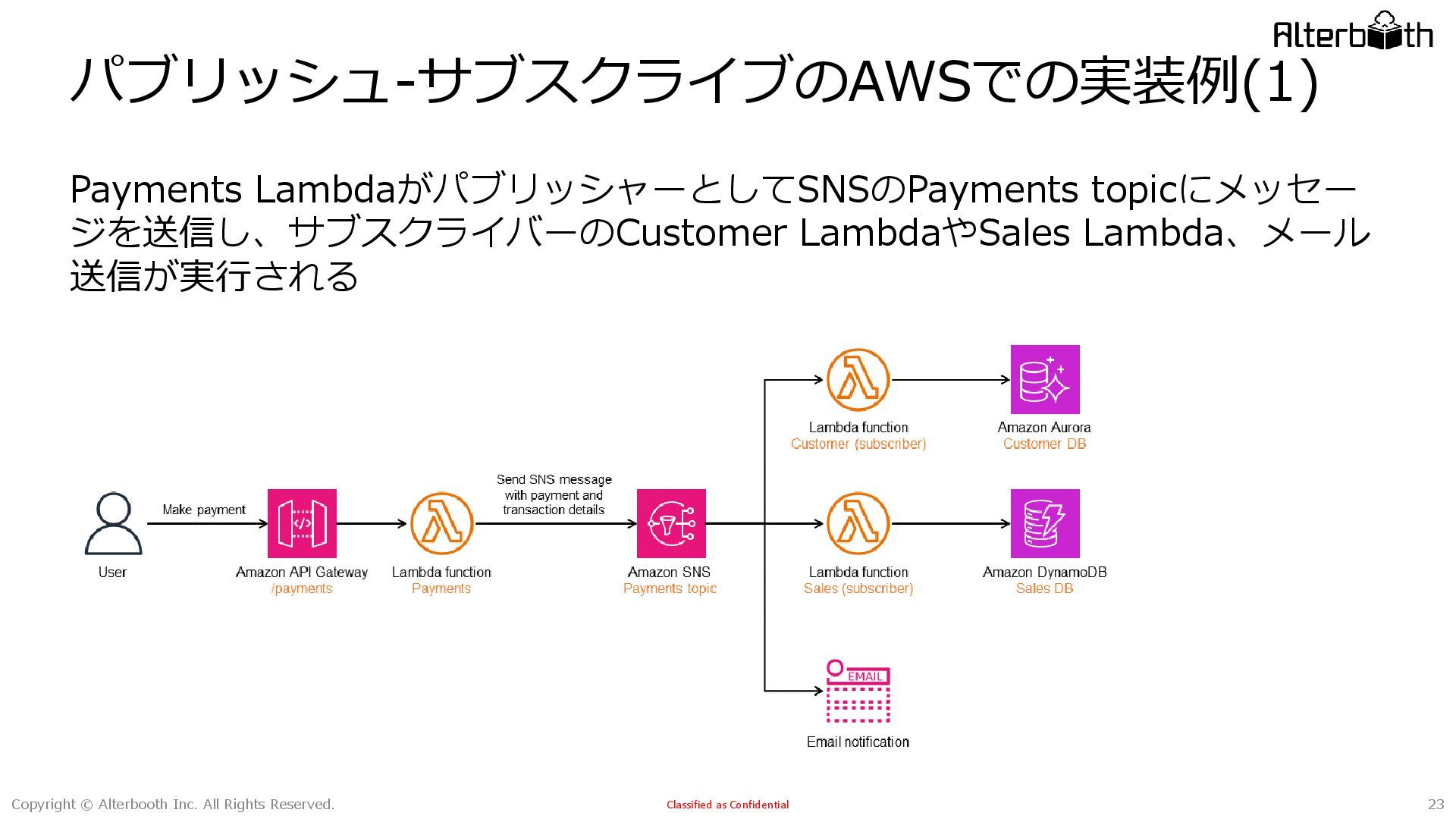 Alterbooth

パブリッシュ-サブスクライブのAWSでの実装例(1)

Payments LambdaがパブリッシャーとしてSNSのPayments topicにメッセージを送信し、サブスクライバーのCustomer LambdaやSales Lambda、メール送信が実行される

User

Make payment

Amazon API Gateway
/payments

Lambda function
Payments

Send SNS message with payment and transaction details

Amazon SNS
Payments topic

Lambda function
Customer (subscriber)

Amazon Aurora
Customer DB

Lambda function
Sales (subscriber)

Amazon DynamoDB
Sales DB

EMAIL

Email notification

Copyright © Alterbooth Inc. All Rights Reserved.

Classified as Confidential

23